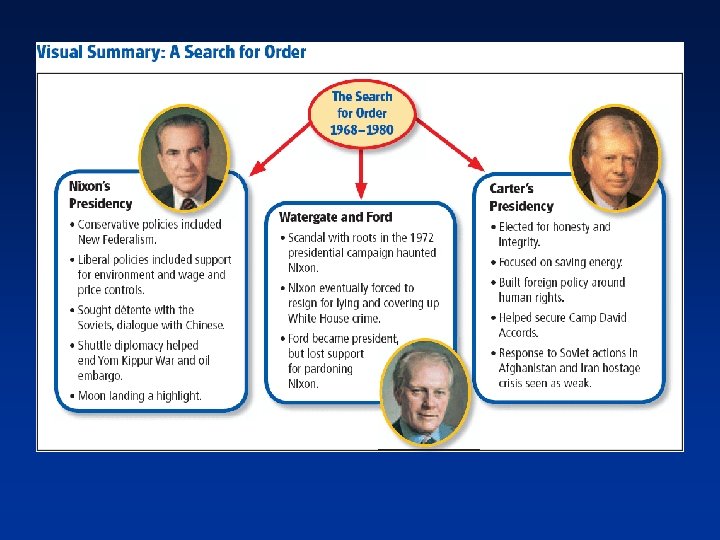 Visual Summary: A Search for Order

The Search for Order 1968–1980

Nixon's Presidency
• Conservative policies included New Federalism.
• Liberal policies included support for environment and wage and price controls.
• Sought détente with the Soviets, dialogue with Chinese.
• Shuttle diplomacy helped end Yom Kippur War and oil embargo.
• Moon landing a highlight.

Watergate and Ford
• Scandal with roots in the 1972 presidential campaign haunted Nixon.
• Nixon eventually forced to resign for lying and covering up White House crime.
• Ford became president, but lost support for pardoning Nixon.

Carter's Presidency
• Elected for honesty and integrity.
• Focused on saving energy.
• Built foreign policy around human rights.
• Helped secure Camp David Accords.
• Response to Soviet actions in Afghanistan and Iran hostage crisis seen as weak.